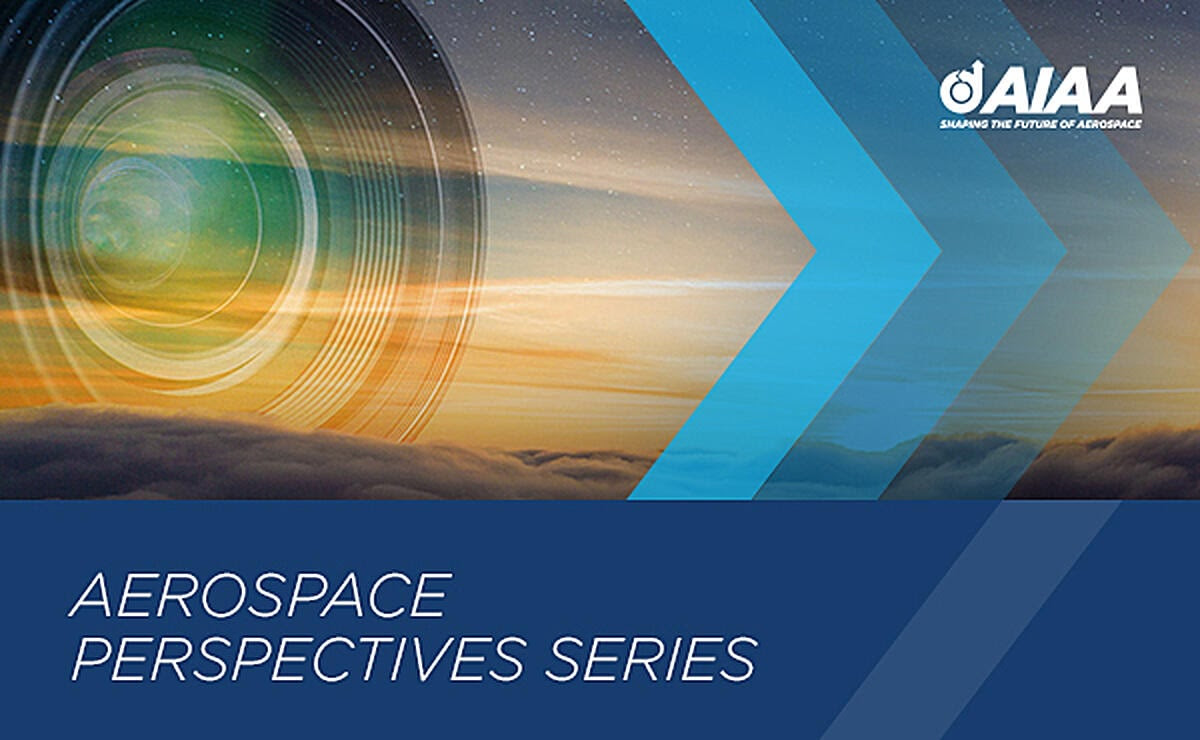 AIAA
SHAPING THE FUTURE OF AEROSPACE

AEROSPACE
PERSPECTIVES SERIES